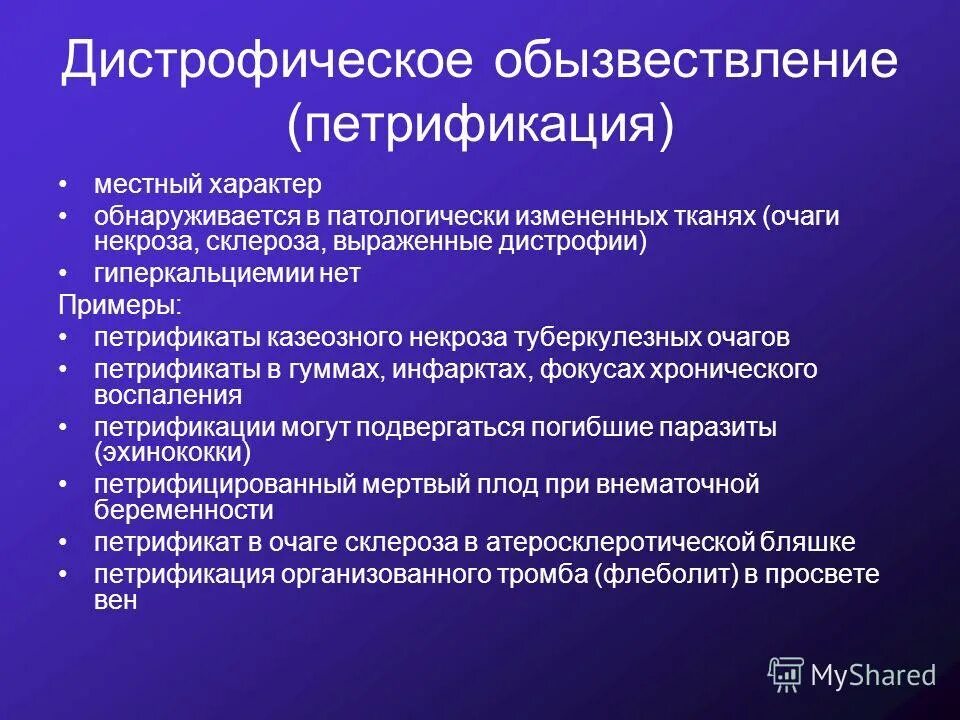 Дистрофическое обызвествление (петрификация)

• местный характер
• обнаруживается в патологически измененных тканях (очаги некроза, склероза, выраженные дистрофии)
• гиперкальциемии нет

Примеры:
• петрификаты казеозного некроза туберкулезных очагов
• петрификаты в гуммах, инфарктах, фокусах хронического воспаления
• петрификации могут подвергаться погибшие паразиты (эхинококки)
• петрифицированный мертвый плод при внематочной беременности
• петрификат в очаге склероза в атеросклеротической бляшке
• петрификация организованного тромба (флеболит) в просвете вен

MyShared